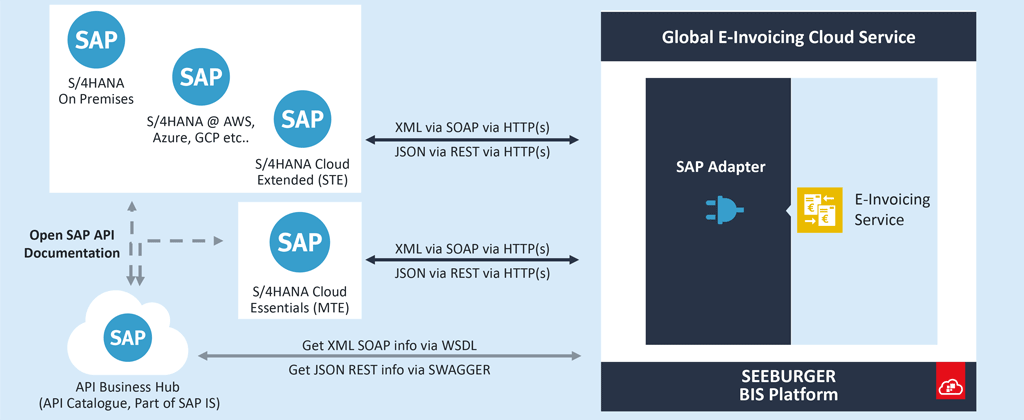 SAP
S/4HANA On Premises

SAP
S/4HANA @ AWS, Azure, GCP etc..

SAP
S/4HANA Cloud Extended (STE)

XML via SOAP via HTTP(s)
JSON via REST via HTTP(s)

Open SAP API Documentation

SAP
S/4HANA Cloud Essentials (MTE)

XML via SOAP via HTTP(s)
JSON via REST via HTTP(s)

SAP
API Business Hub (API Catalogue, Part of SAP IS)

Get XML SOAP info via WSDL
Get JSON REST info via SWAGGER

Global E-Invoicing Cloud Service

SAP Adapter

E-Invoicing Service

SEEBURGER BIS Platform